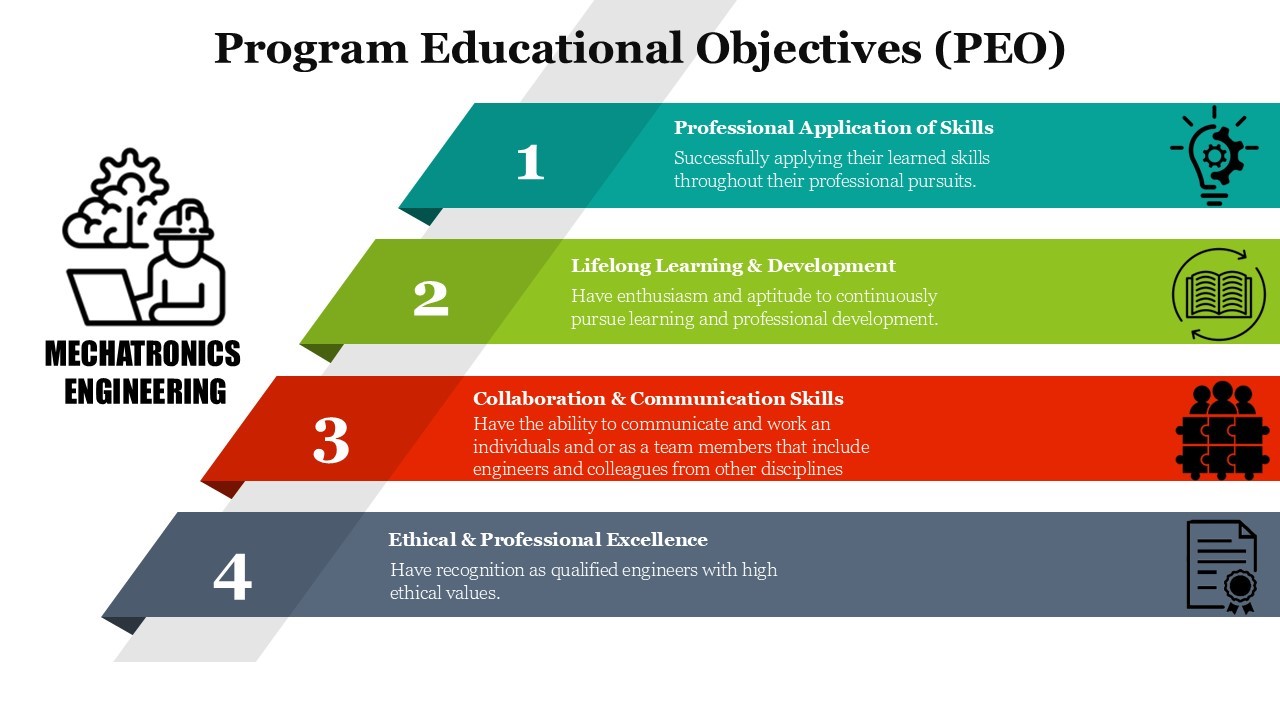 Program Educational Objectives (PEO)

MECHATRONICS ENGINEERING

1

Professional Application of Skills

Successfully applying their learned skills throughout their professional pursuits.

2

Lifelong Learning & Development

Have enthusiasm and aptitude to continuously pursue learning and professional development.

3

Collaboration & Communication Skills

Have the ability to communicate and work an individuals and or as a team members that include engineers and colleagues from other disciplines

4

Ethical & Professional Excellence

Have recognition as qualified engineers with high ethical values.